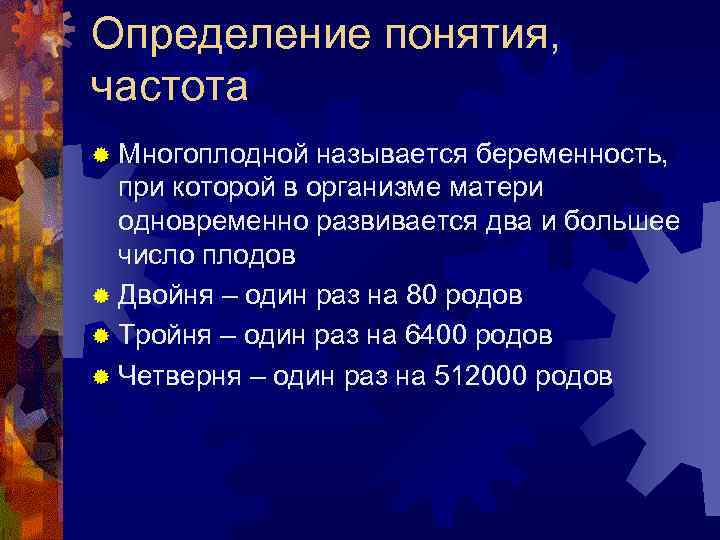 Определение понятия, частота

Многоплодной называется беременность, при которой в организме матери одновременно развивается два и большее число плодов

Двойня – один раз на 80 родов

Тройня – один раз на 6400 родов

Четверня – один раз на 512000 родов